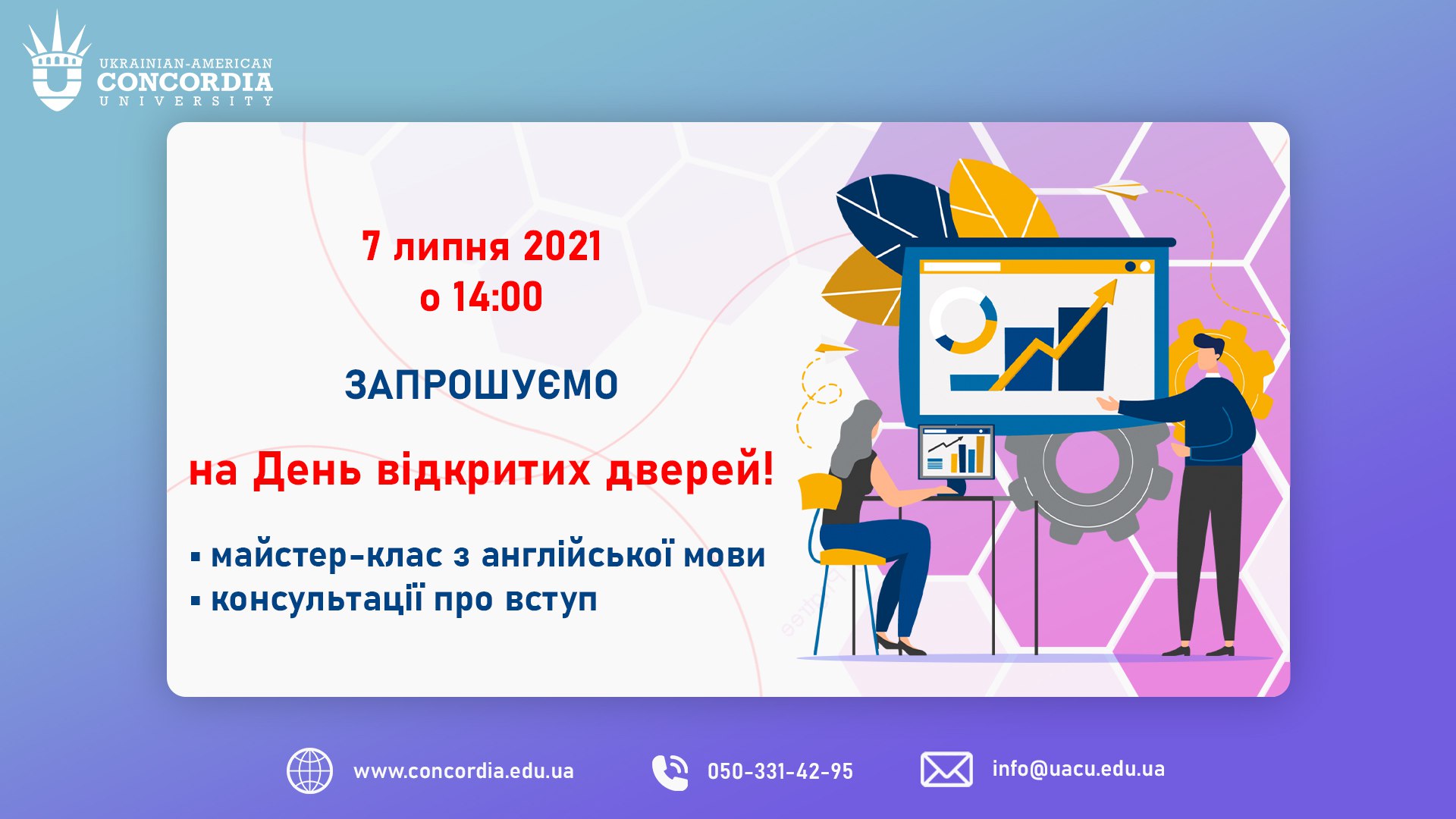 UKRAINIAN-AMERICAN
CONCORDIA
UNIVERSITY

7 липня 2021
о 14:00

ЗАПРОШУЄМО

на День відкритих дверей!

▪ майстер-клас з англійської мови
▪ консультації про вступ

www.concordia.edu.ua

050-331-42-95

info@uacu.edu.ua